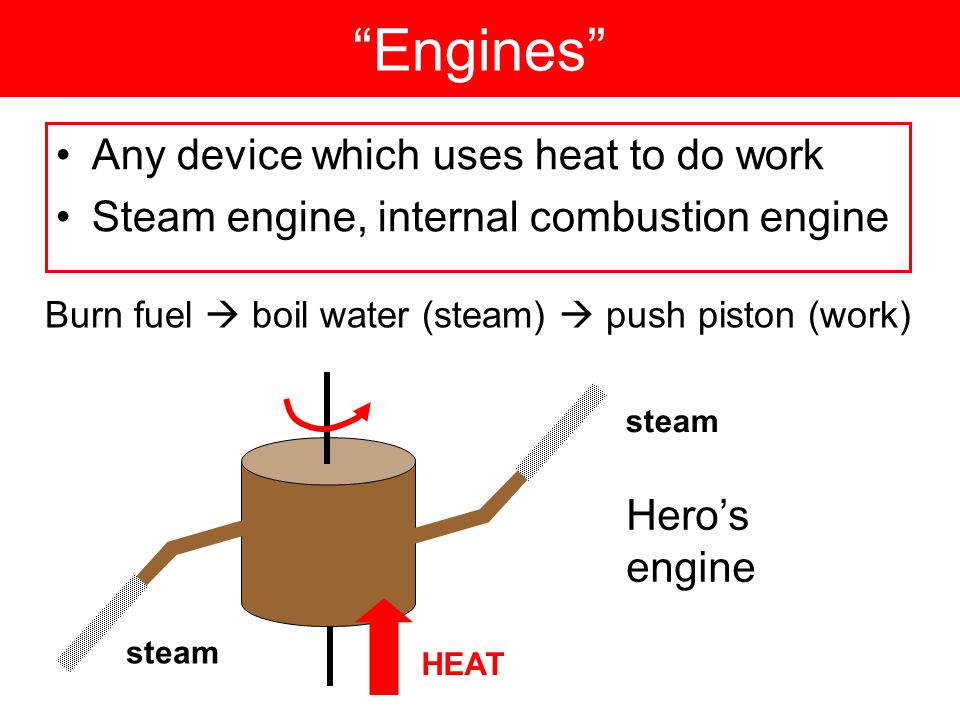 “Engines”

• Any device which uses heat to do work
• Steam engine, internal combustion engine

Burn fuel → boil water (steam) → push piston (work)

steam

Hero’s engine

steam

HEAT